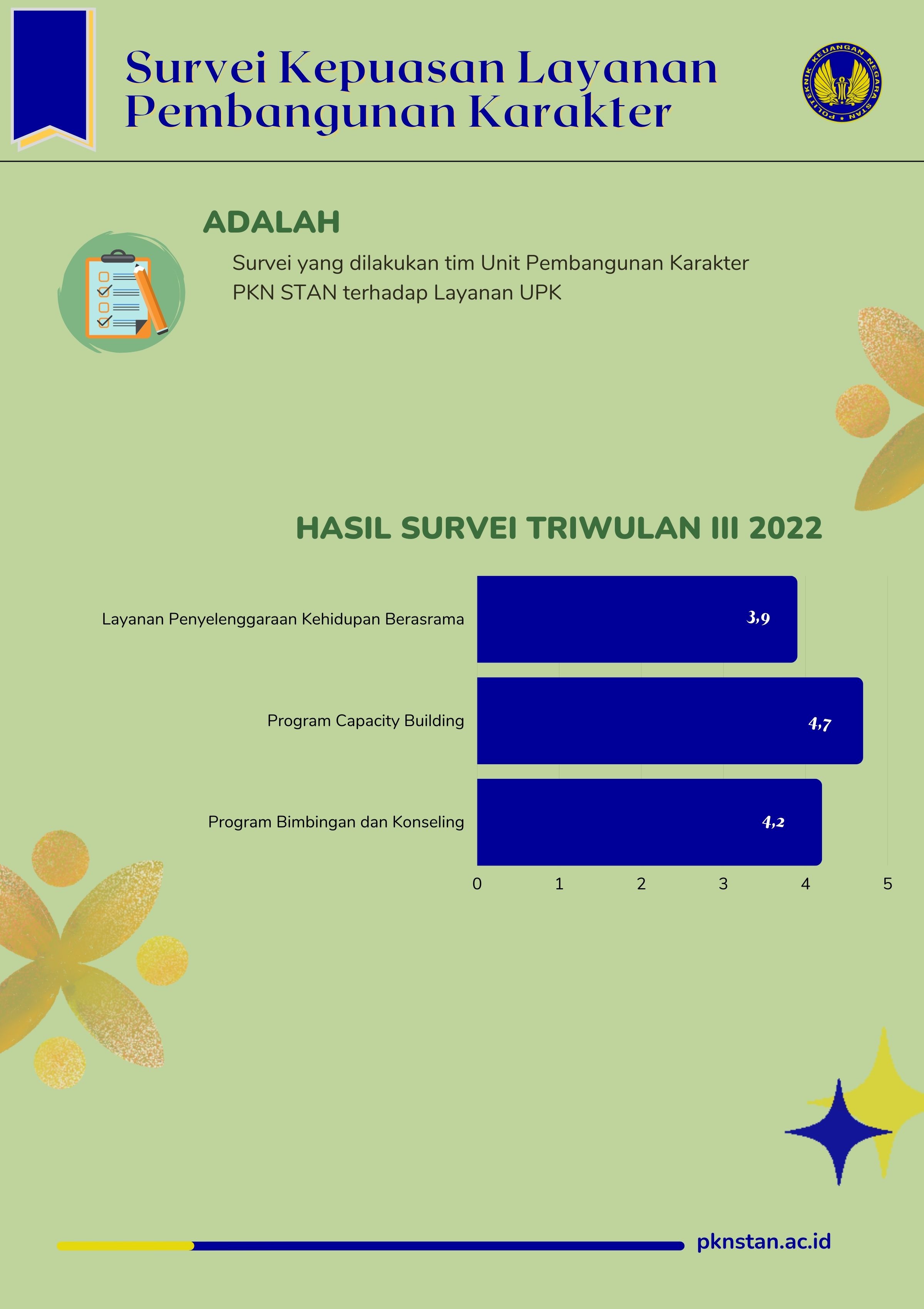 Survei Kepuasan Layanan Pembangunan Karakter

POLITEKNIK KEUANGAN NEGARA STAN

ADALAH

Survei yang dilakukan tim Unit Pembangunan Karakter PKN STAN terhadap Layanan UPK

HASIL SURVEI TRIWULAN III 2022

Layanan Penyelenggaraan Kehidupan Berasrama 3,9

Program Capacity Building 4,7

Program Bimbingan dan Konseling 4,2

0 1 2 3 4 5

pknstan.ac.id